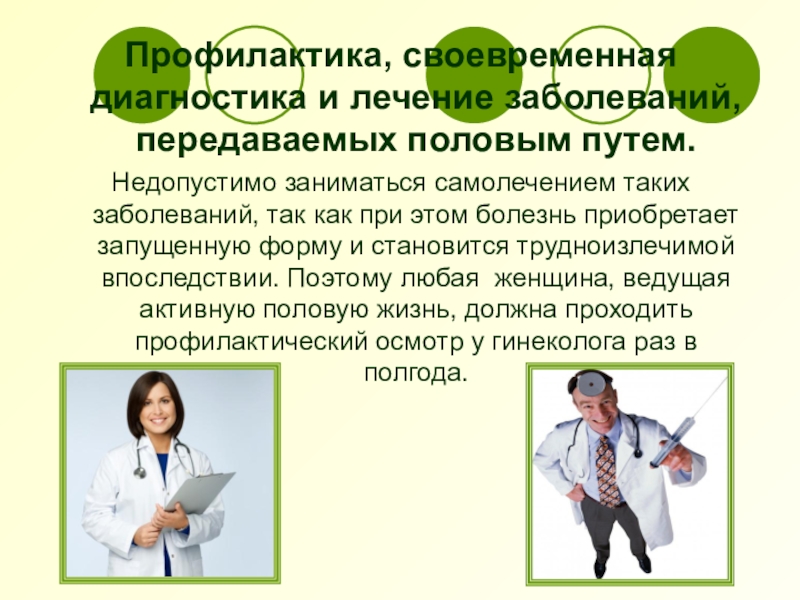 Профилактика, своевременная диагностика и лечение заболеваний, передаваемых половым путем.

Недопустимо заниматься самолечением таких заболеваний, так как при этом болезнь приобретает запущенную форму и становится трудноизлечимой впоследствии. Поэтому любая  женщина, ведущая активную половую жизнь, должна проходить профилактический осмотр у гинеколога раз в полгода.